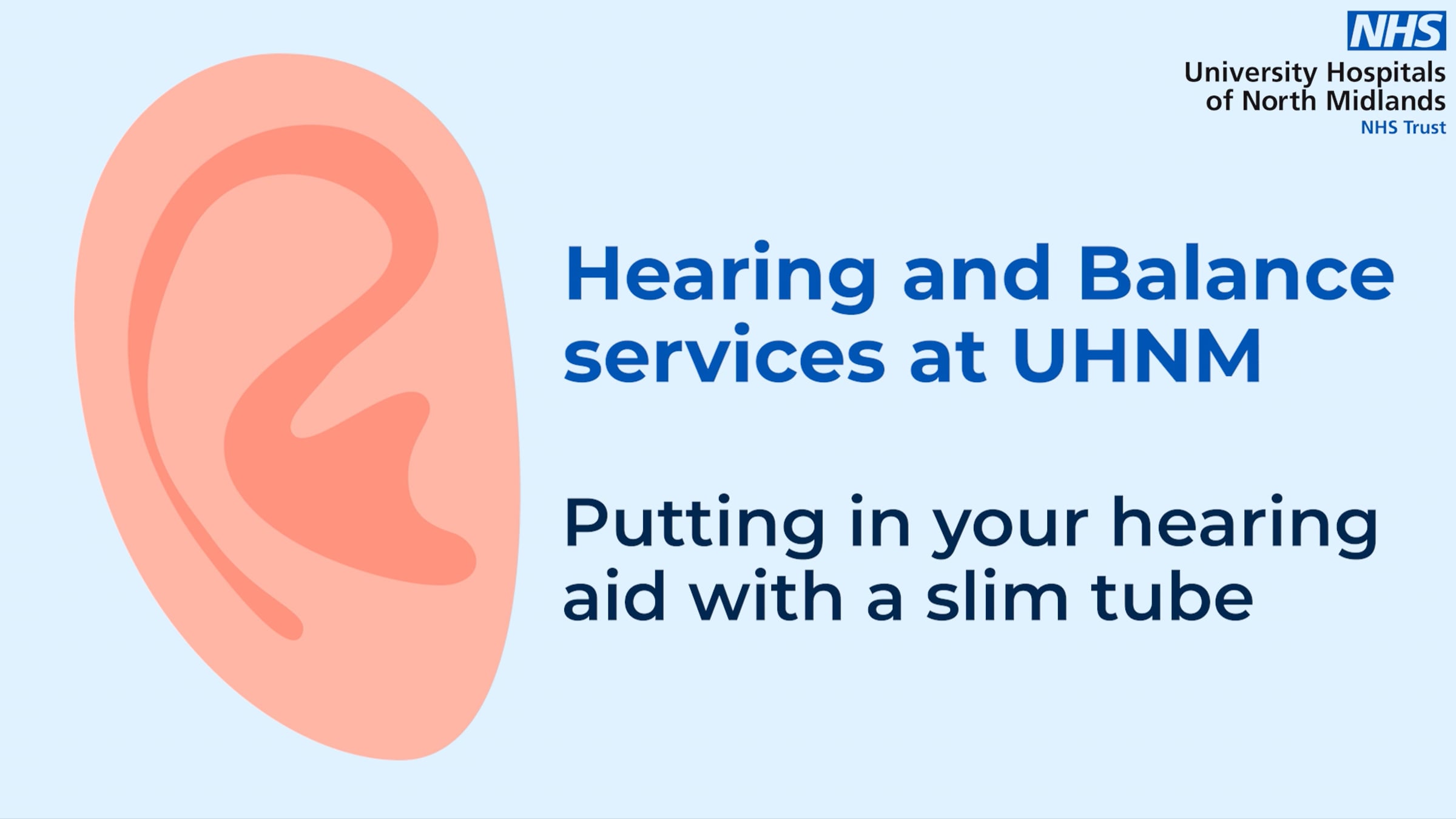 NHS
University Hospitals
of North Midlands
NHS Trust

Hearing and Balance services at UHNM

Putting in your hearing aid with a slim tube